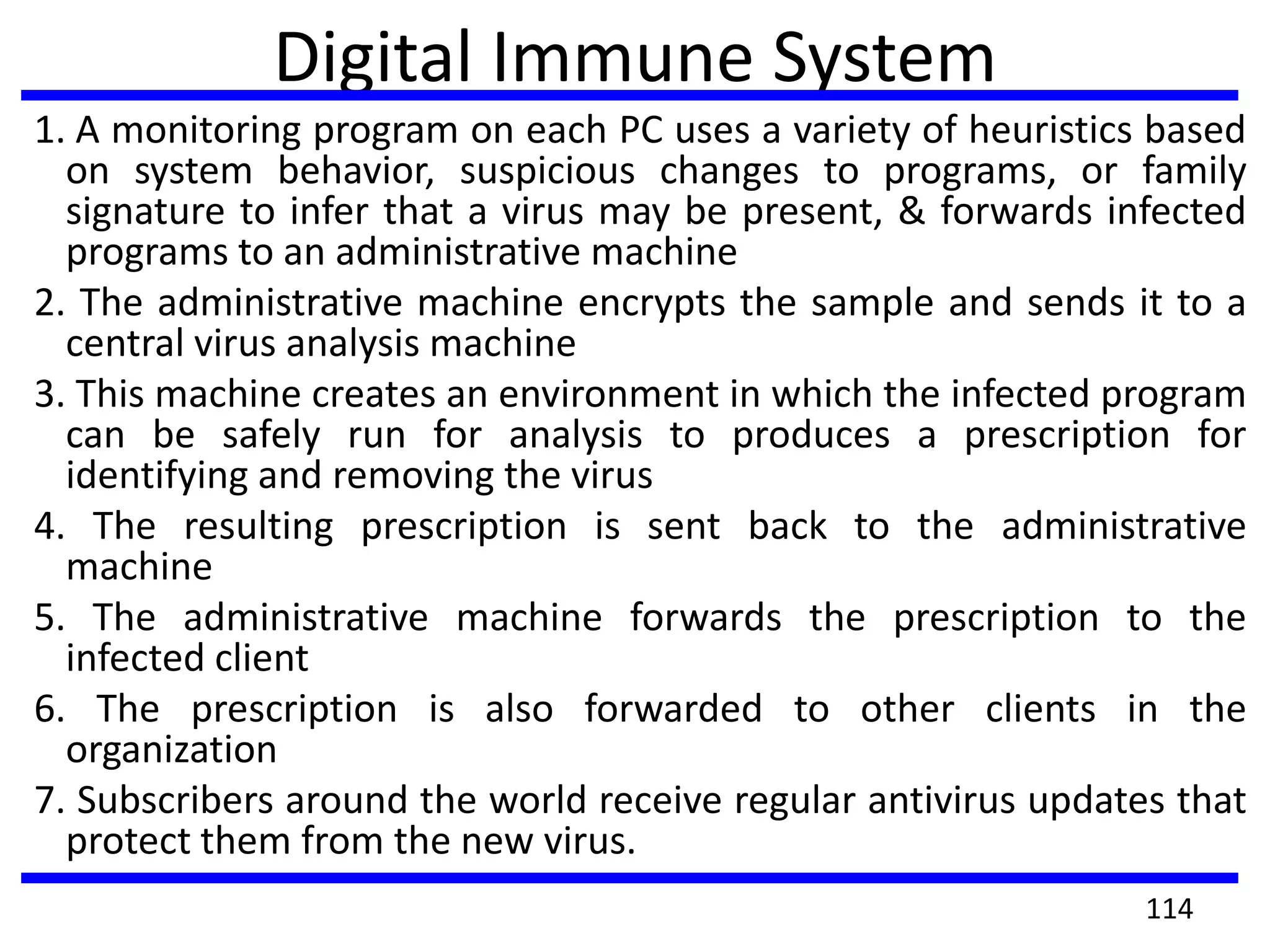 Digital Immune System

1. A monitoring program on each PC uses a variety of heuristics based on system behavior, suspicious changes to programs, or family signature to infer that a virus may be present, & forwards infected programs to an administrative machine

2. The administrative machine encrypts the sample and sends it to a central virus analysis machine

3. This machine creates an environment in which the infected program can be safely run for analysis to produces a prescription for identifying and removing the virus

4. The resulting prescription is sent back to the administrative machine

5. The administrative machine forwards the prescription to the infected client

6. The prescription is also forwarded to other clients in the organization

7. Subscribers around the world receive regular antivirus updates that protect them from the new virus.

114